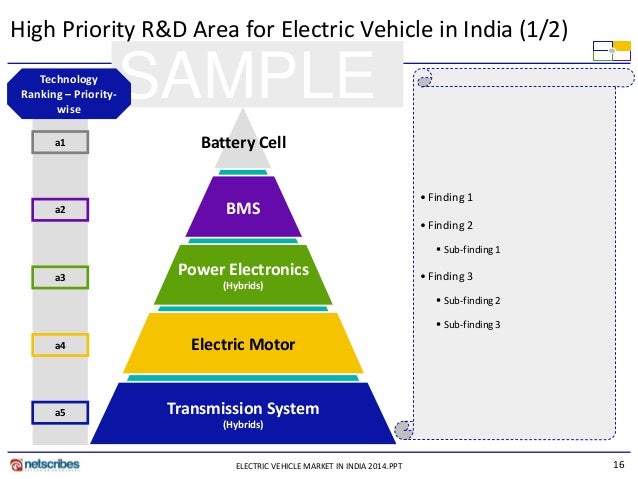 High Priority R&D Area for Electric Vehicle in India (1/2)

SAMPLE

Technology Ranking – Priority-wise

a1

a2

a3

a4

a5

Battery Cell

BMS

Power Electronics
(Hybrids)

Electric Motor

Transmission System
(Hybrids)

• Finding 1
• Finding 2
▪ Sub-finding 1
• Finding 3
▪ Sub-finding 2
▪ Sub-finding 3

netscribes

ELECTRIC VEHICLE MARKET IN INDIA 2014.PPT

16